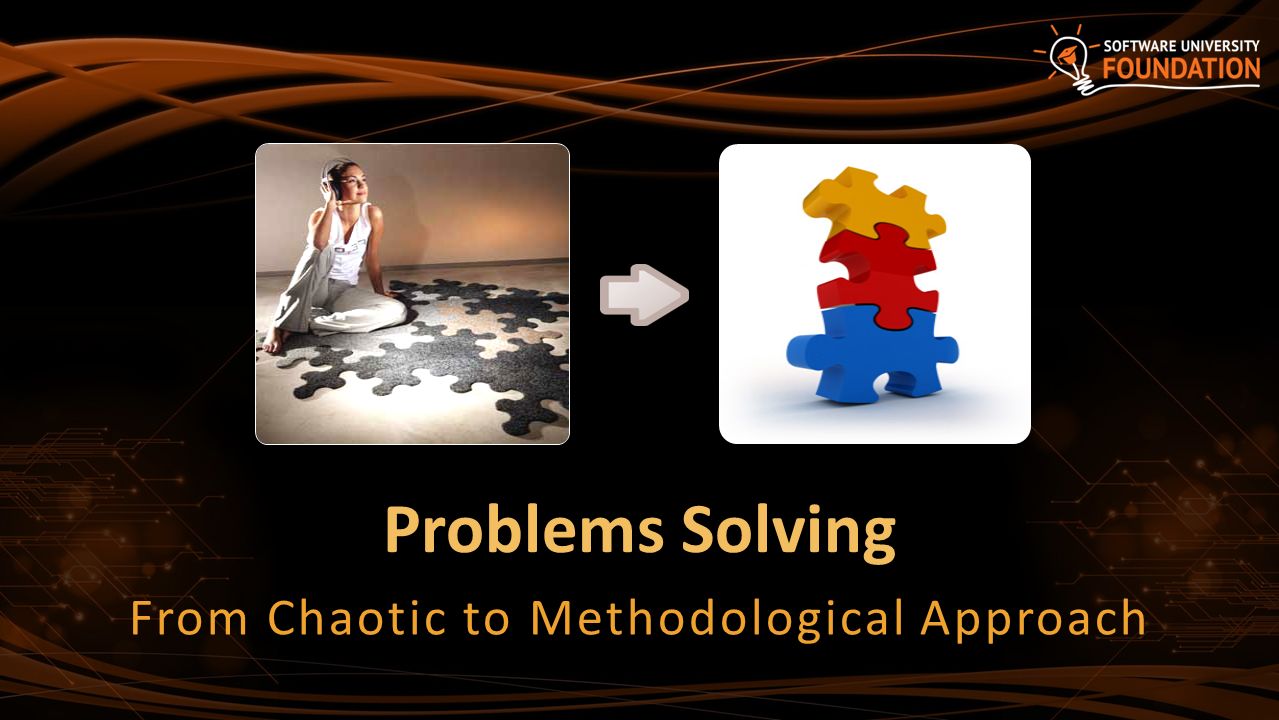 SOFTWARE UNIVERSITY FOUNDATION

Problems Solving

From Chaotic to Methodological Approach